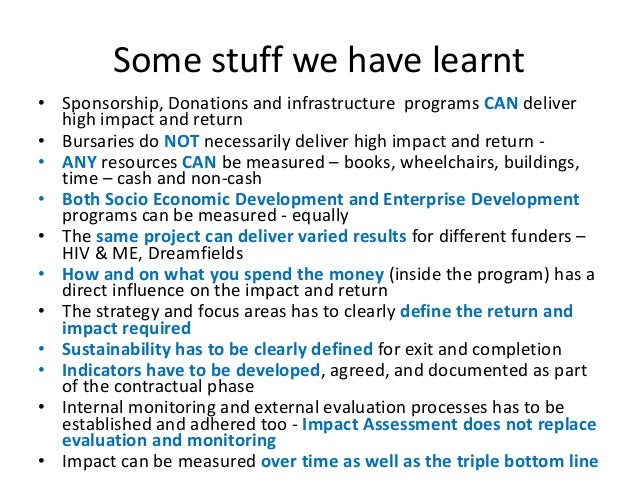 Some stuff we have learnt

• Sponsorship, Donations and infrastructure programs CAN deliver high impact and return
• Bursaries do NOT necessarily deliver high impact and return -
• ANY resources CAN be measured – books, wheelchairs, buildings, time – cash and non-cash
• Both Socio Economic Development and Enterprise Development programs can be measured - equally
• The same project can deliver varied results for different funders – HIV & ME, Dreamfields
• How and on what you spend the money (inside the program) has a direct influence on the impact and return
• The strategy and focus areas has to clearly define the return and impact required
• Sustainability has to be clearly defined for exit and completion
• Indicators have to be developed, agreed, and documented as part of the contractual phase
• Internal monitoring and external evaluation processes has to be established and adhered too - Impact Assessment does not replace evaluation and monitoring
• Impact can be measured over time as well as the triple bottom line